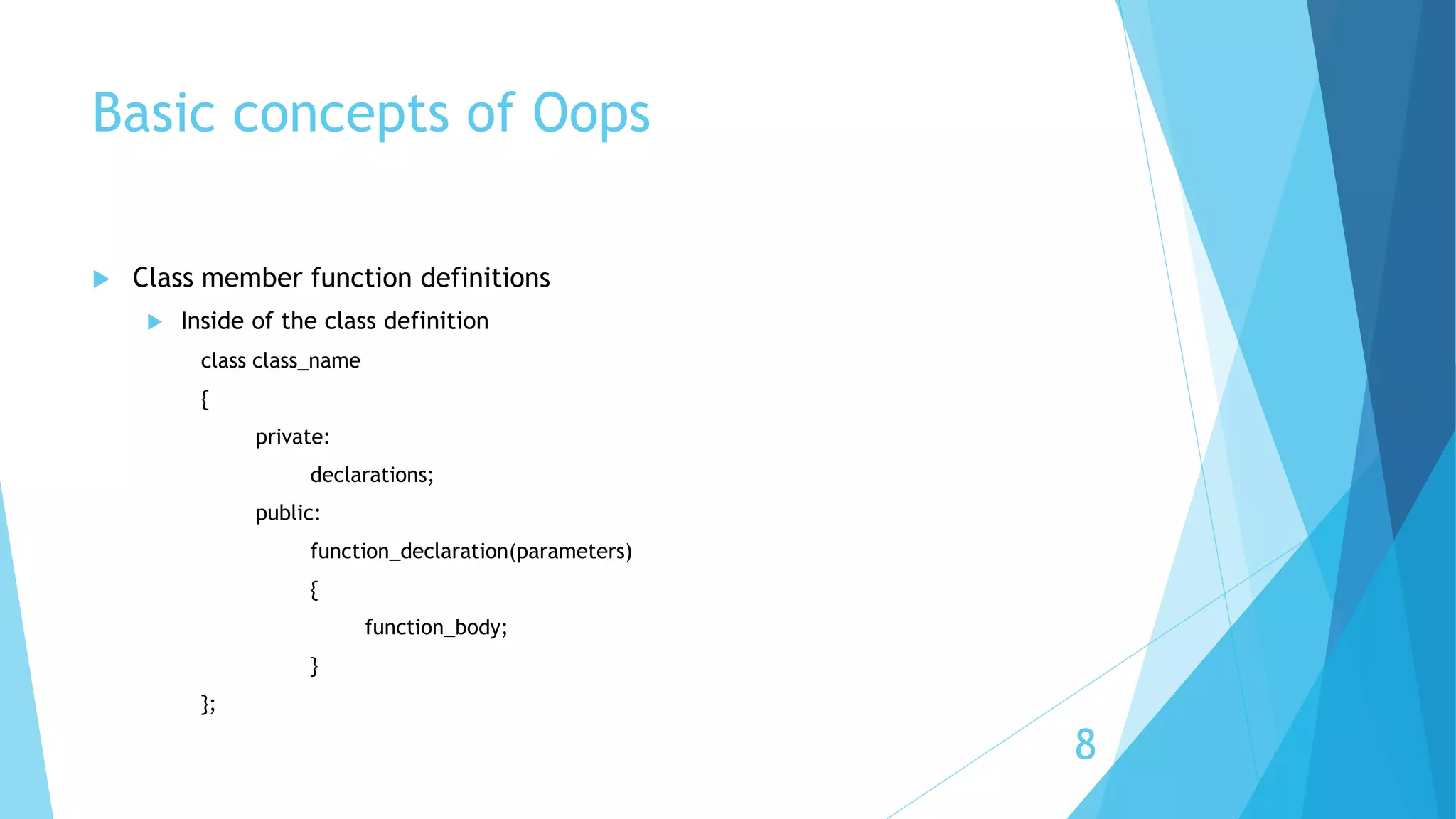 Basic concepts of Oops

Class member function definitions

Inside of the class definition

class class_name
{
private:
declarations;
public:
function_declaration(parameters)
{
function_body;
}
};

8